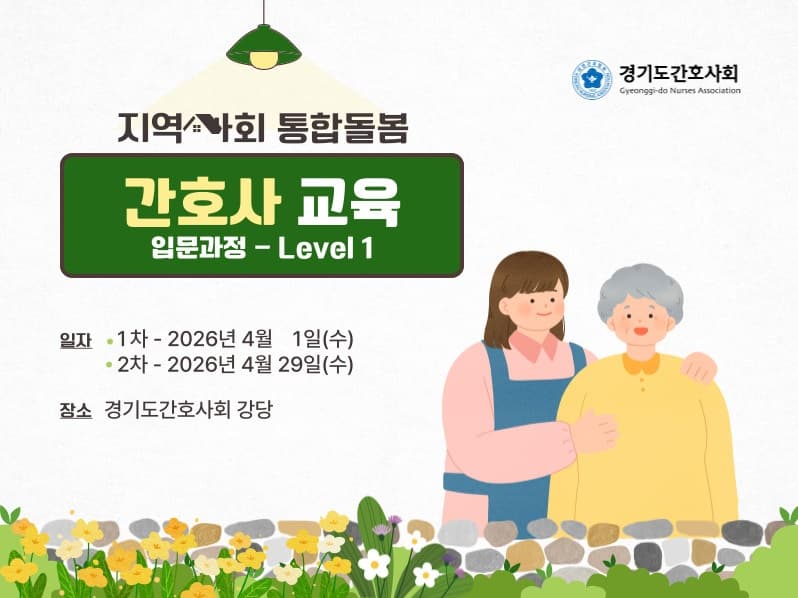 경기도간호사회
Gyeonggi-do Nurses Association

지역사회 통합돌봄

간호사 교육
입문과정 – Level 1

일자 • 1차 - 2026년 4월 1일(수)
• 2차 - 2026년 4월 29일(수)

장소 경기도간호사회 강당